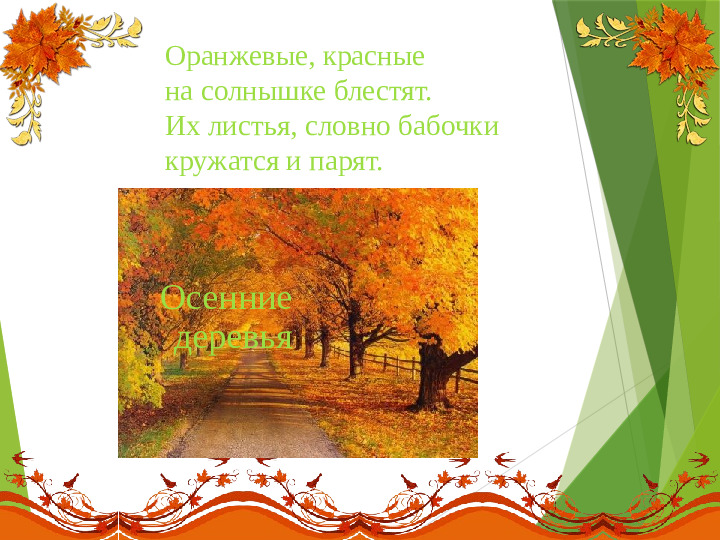 Оранжевые, красные
на солнышке блестят.
Их листья, словно бабочки
кружатся и парят.

Осенние
деревья